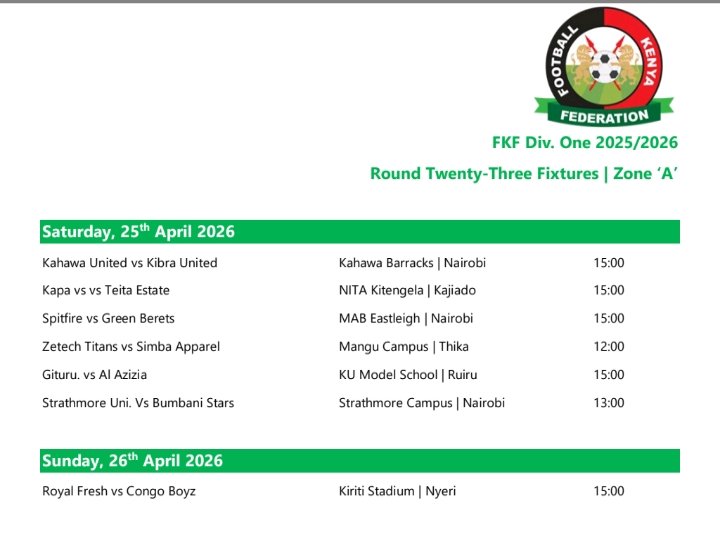 FOOTBALL KENYA FEDERATION

FKF Div. One 2025/2026

Round Twenty-Three Fixtures | Zone 'A'

Saturday, 25$^{th}$ April 2026

| | | |
|---|---|---|
| Kahawa United vs Kibra United | Kahawa Barracks \| Nairobi | 15:00 |
| Kapa vs vs Teita Estate | NITA Kitengela \| Kajiado | 15:00 |
| Spitfire vs Green Berets | MAB Eastleigh \| Nairobi | 15:00 |
| Zetech Titans vs Simba Apparel | Mangu Campus \| Thika | 12:00 |
| Gituru. vs Al Azizia | KU Model School \| Ruiru | 15:00 |
| Strathmore Uni. Vs Bumbani Stars | Strathmore Campus \| Nairobi | 13:00 |

Sunday, 26$^{th}$ April 2026

| | | |
|---|---|---|
| Royal Fresh vs Congo Boyz | Kiriti Stadium \| Nyeri | 15:00 |